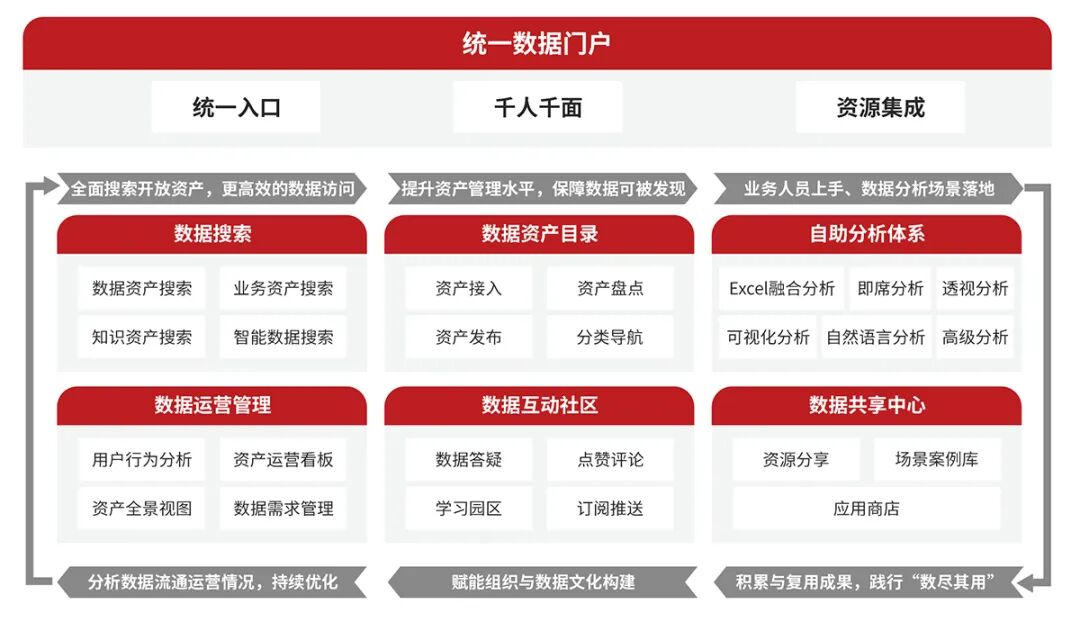 统一数据门户

统一入口

千人千面

资源集成

全面搜索开放资产，更高效的数据访问

提升资产管理水平，保障数据可被发现

业务人员上手、数据分析场景落地

数据搜索

数据资产搜索

业务资产搜索

知识资产搜索

智能数据搜索

数据资产目录

资产接入

资产盘点

资产发布

分类导航

自助分析体系

Excel融合分析

即席分析

透视分析

可视化分析

自然语言分析

高级分析

数据运营管理

用户行为分析

资产运营看板

资产全景视图

数据需求管理

数据互动社区

数据答疑

点赞评论

学习园区

订阅推送

数据共享中心

资源分享

场景案例库

应用商店

分析数据流通运营情况，持续优化

赋能组织与数据文化构建

积累与复用成果，践行“数尽其用”